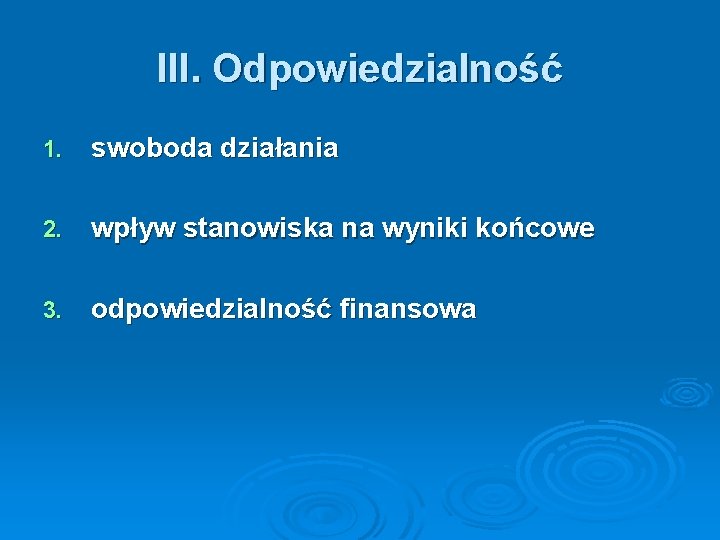 III. Odpowiedzialność

1. swoboda działania

2. wpływ stanowiska na wyniki końcowe

3. odpowiedzialność finansowa